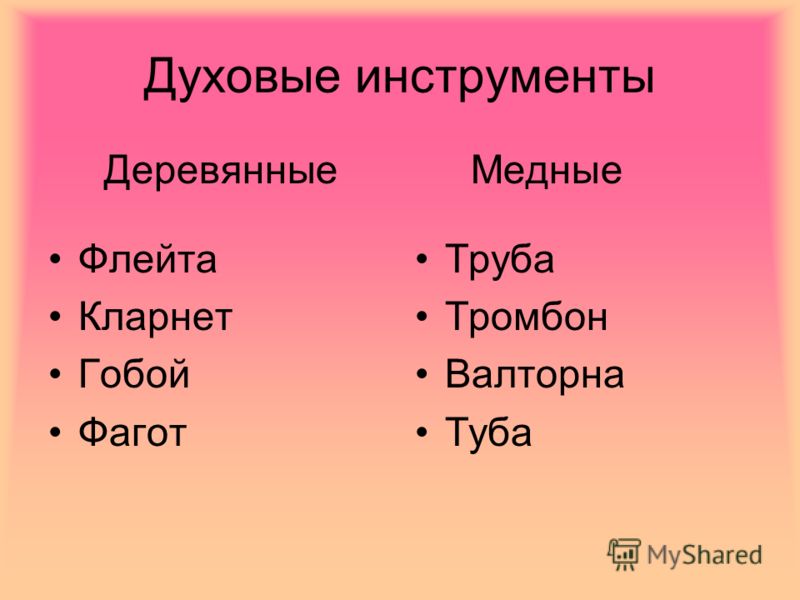 Духовые инструменты

Деревянные

• Флейта
• Кларнет
• Гобой
• Фагот

Медные

• Труба
• Тромбон
• Валторна
• Туба

MyShared